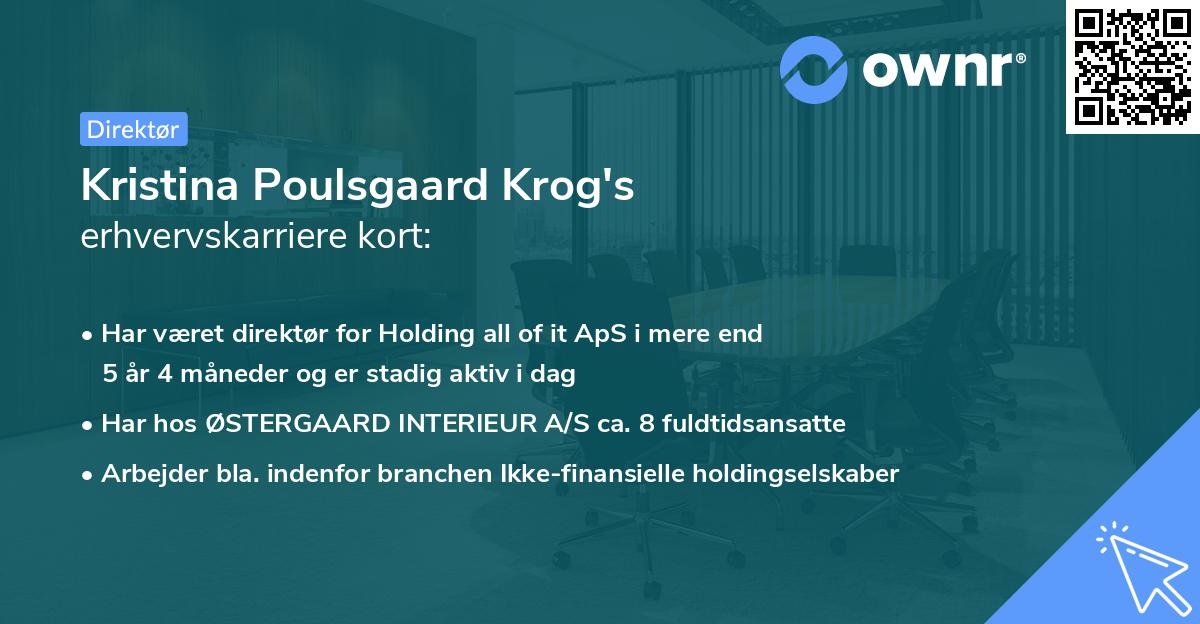 ownr®

Direktør

Kristina Poulsgaard Krog's
erhvervskarriere kort:

• Har været direktør for Holding all of it ApS i mere end 5 år 4 måneder og er stadig aktiv i dag

• Har hos ØSTERGAARD INTERIEUR A/S ca. 8 fuldtidsansatte

• Arbejder bla. indenfor branchen Ikke-finansielle holdingselskaber